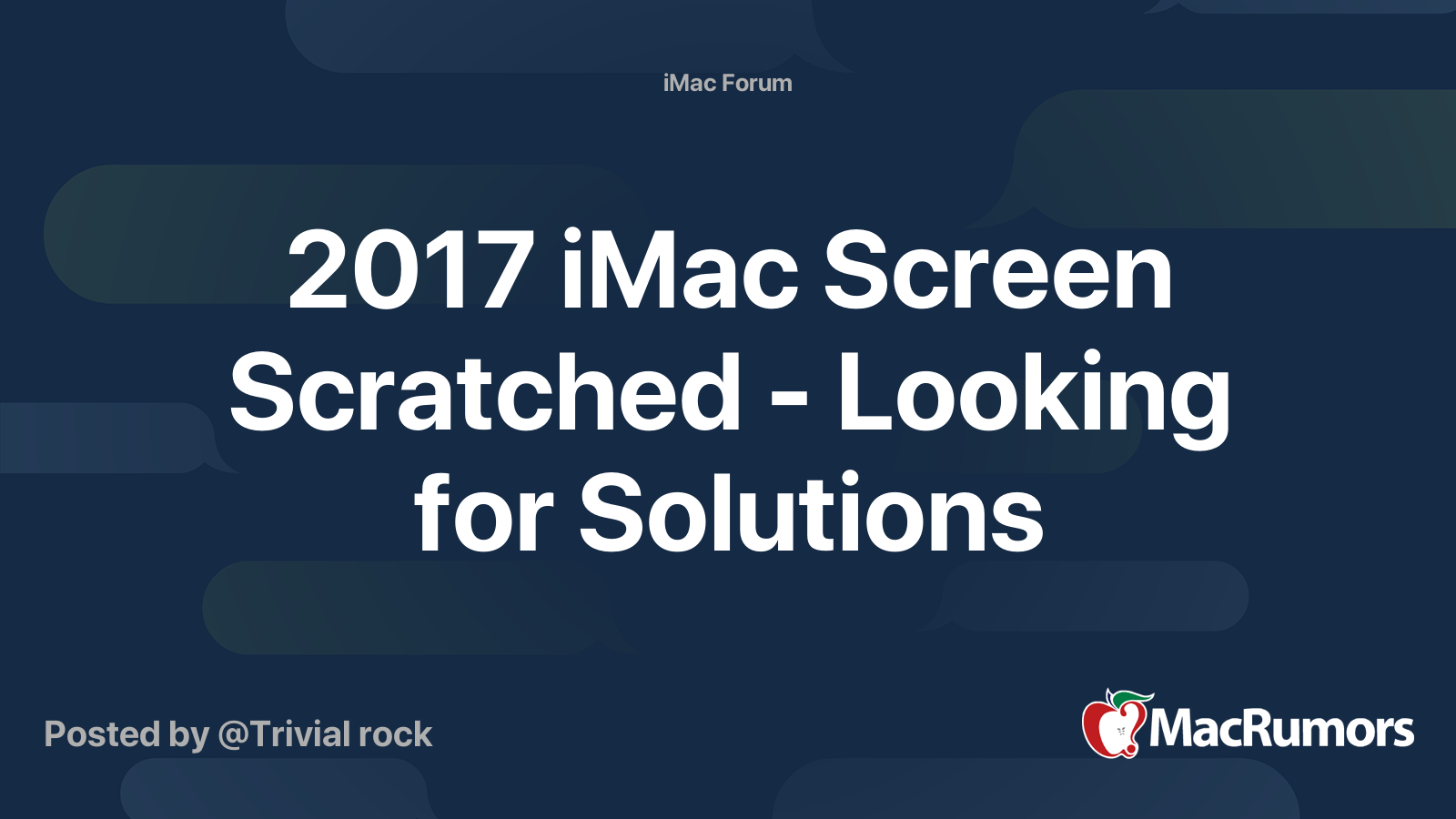 iMac Forum

2017 iMac Screen Scratched - Looking for Solutions

Posted by @Trivial rock

MacRumors